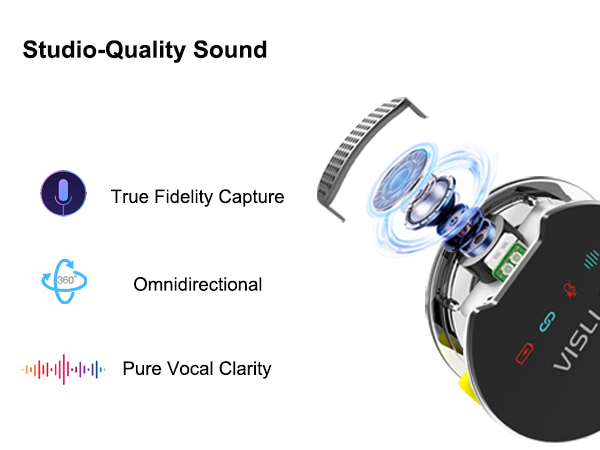 Studio-Quality Sound

True Fidelity Capture

360°

Omnidirectional

Pure Vocal Clarity

VISLI